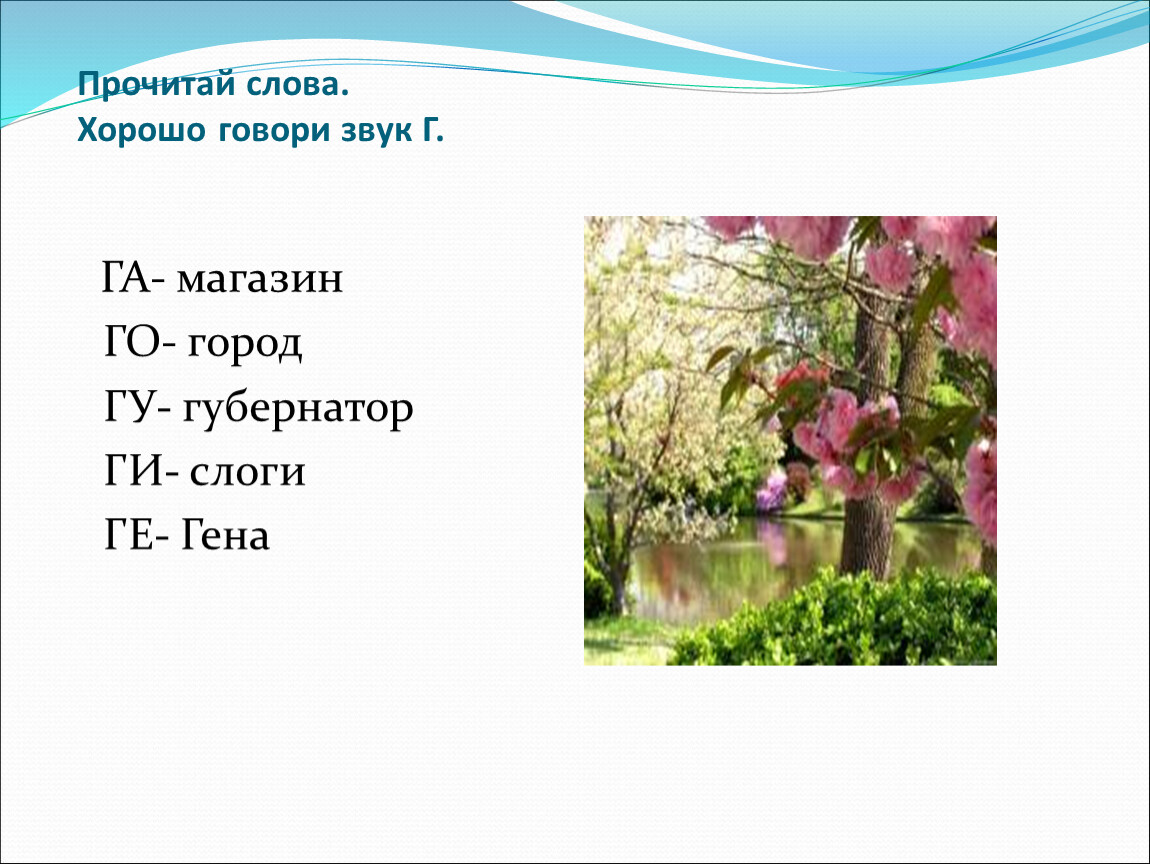 Прочитай слова.
Хорошо говори звук Г.

ГА- магазин
ГО- город
ГУ- губернатор
ГИ- слоги
ГЕ- Гена